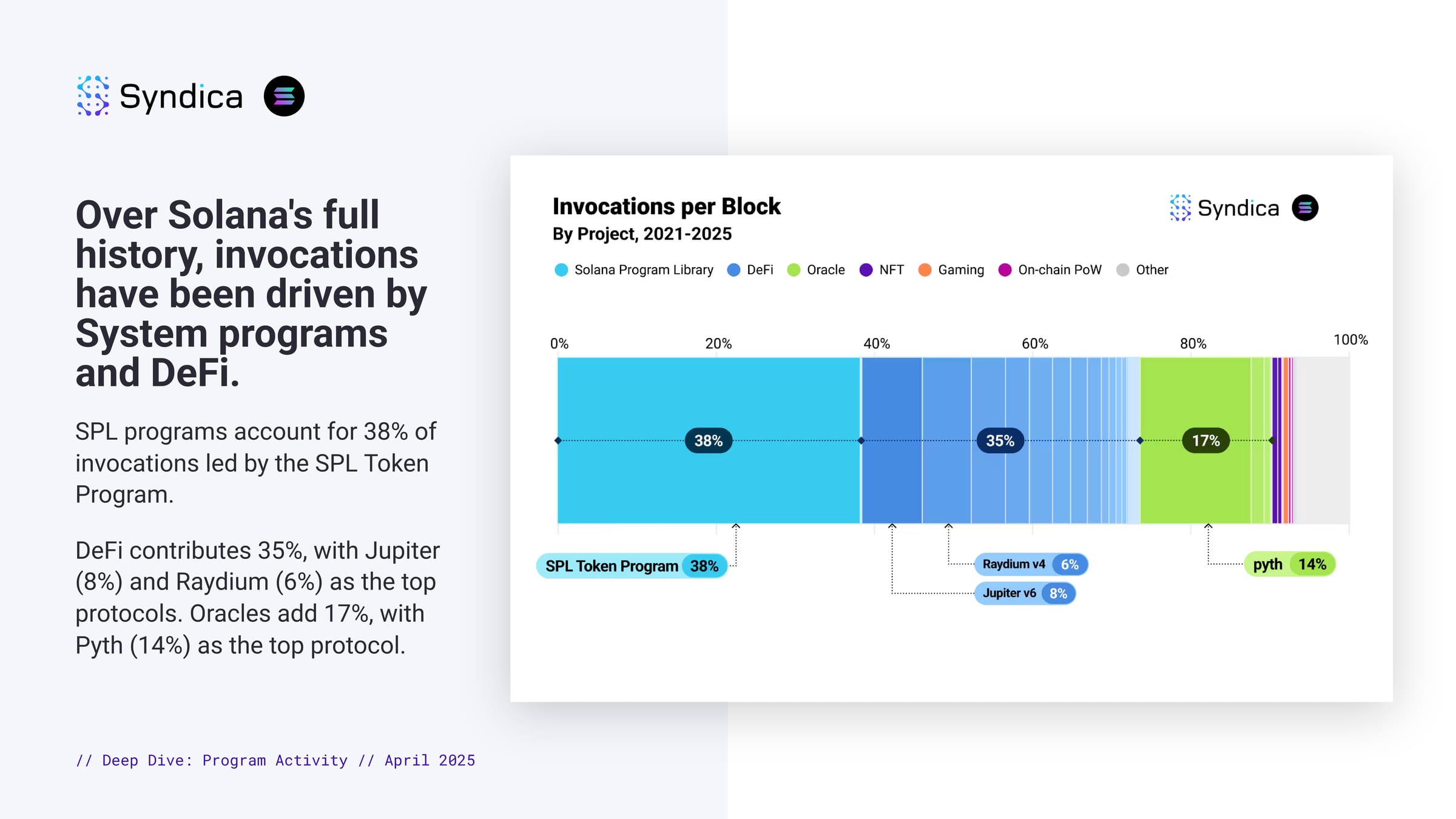 Syndica

Over Solana's full history, invocations have been driven by System programs and DeFi.

SPL programs account for 38% of invocations led by the SPL Token Program.

DeFi contributes 35%, with Jupiter (8%) and Raydium (6%) as the top protocols. Oracles add 17%, with Pyth (14%) as the top protocol.

// Deep Dive: Program Activity // April 2025

Invocations per Block
By Project, 2021-2025

Syndica

Solana Program Library DeFi Oracle NFT Gaming On-chain PoW Other

0% 20% 40% 60% 80% 100%

38% 35% 17%

SPL Token Program 38%

Raydium v4 6%

Jupiter v6 8%

pyth 14%